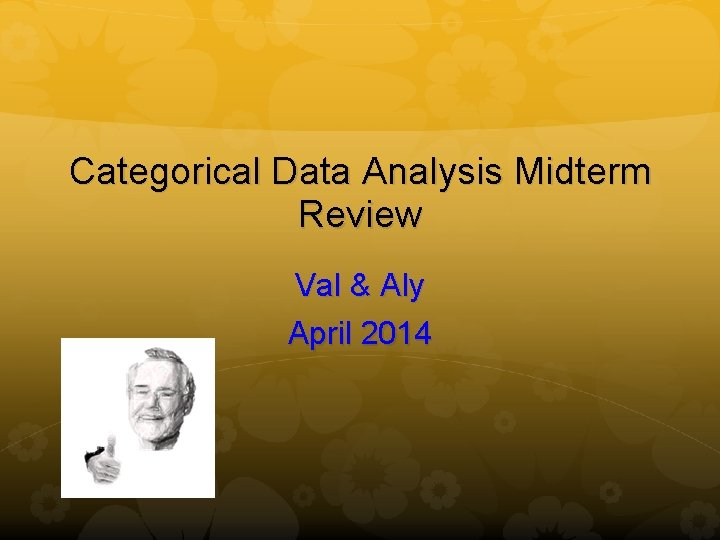 Categorical Data Analysis Midterm Review

Val & Aly

April 2014